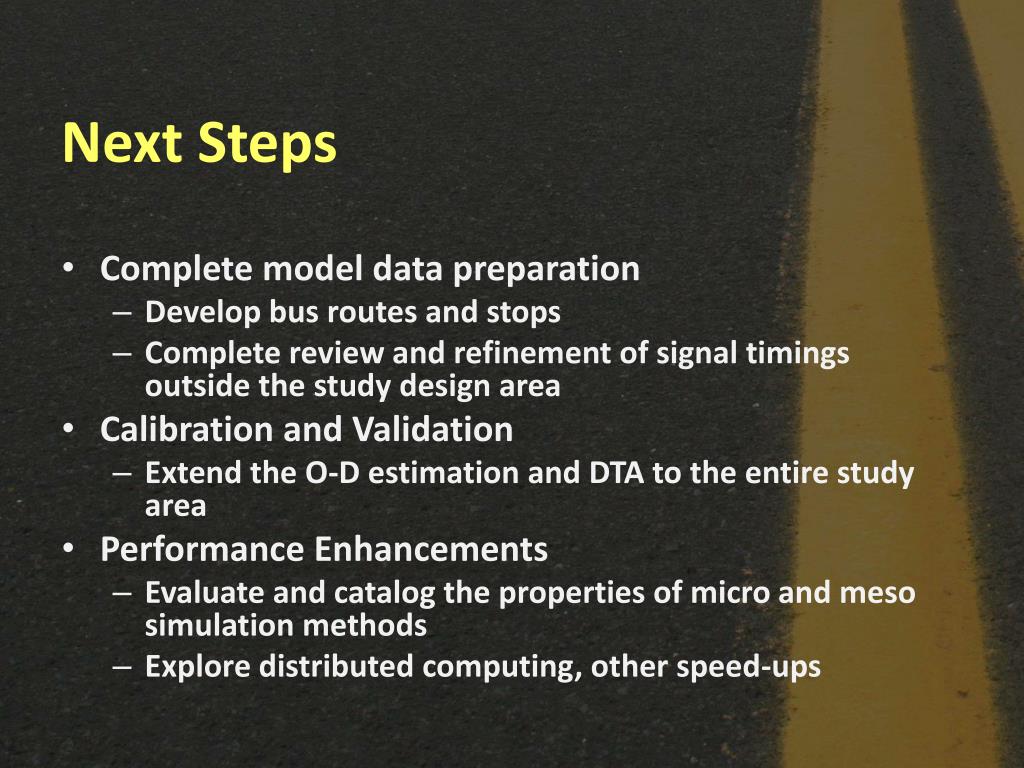 Next Steps

• Complete model data preparation
– Develop bus routes and stops
– Complete review and refinement of signal timings outside the study design area
• Calibration and Validation
– Extend the O-D estimation and DTA to the entire study area
• Performance Enhancements
– Evaluate and catalog the properties of micro and meso simulation methods
– Explore distributed computing, other speed-ups